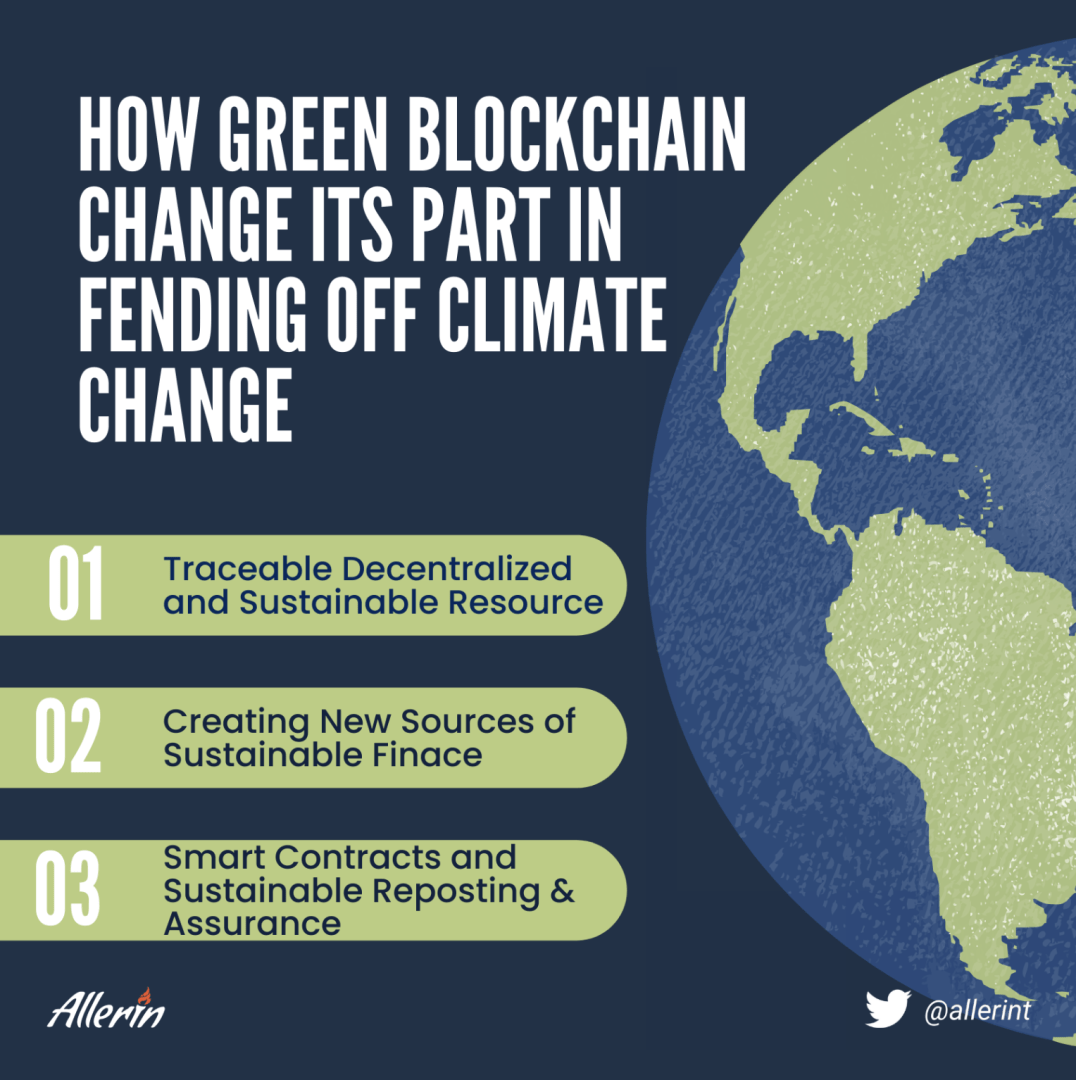 HOW GREEN BLOCKCHAIN CHANGE ITS PART IN FENDING OFF CLIMATE CHANGE

01 Traceable Decentralized and Sustainable Resource

02 Creating New Sources of Sustainable Finace

03 Smart Contracts and Sustainable Reposting & Assurance

Allerin

@allerint